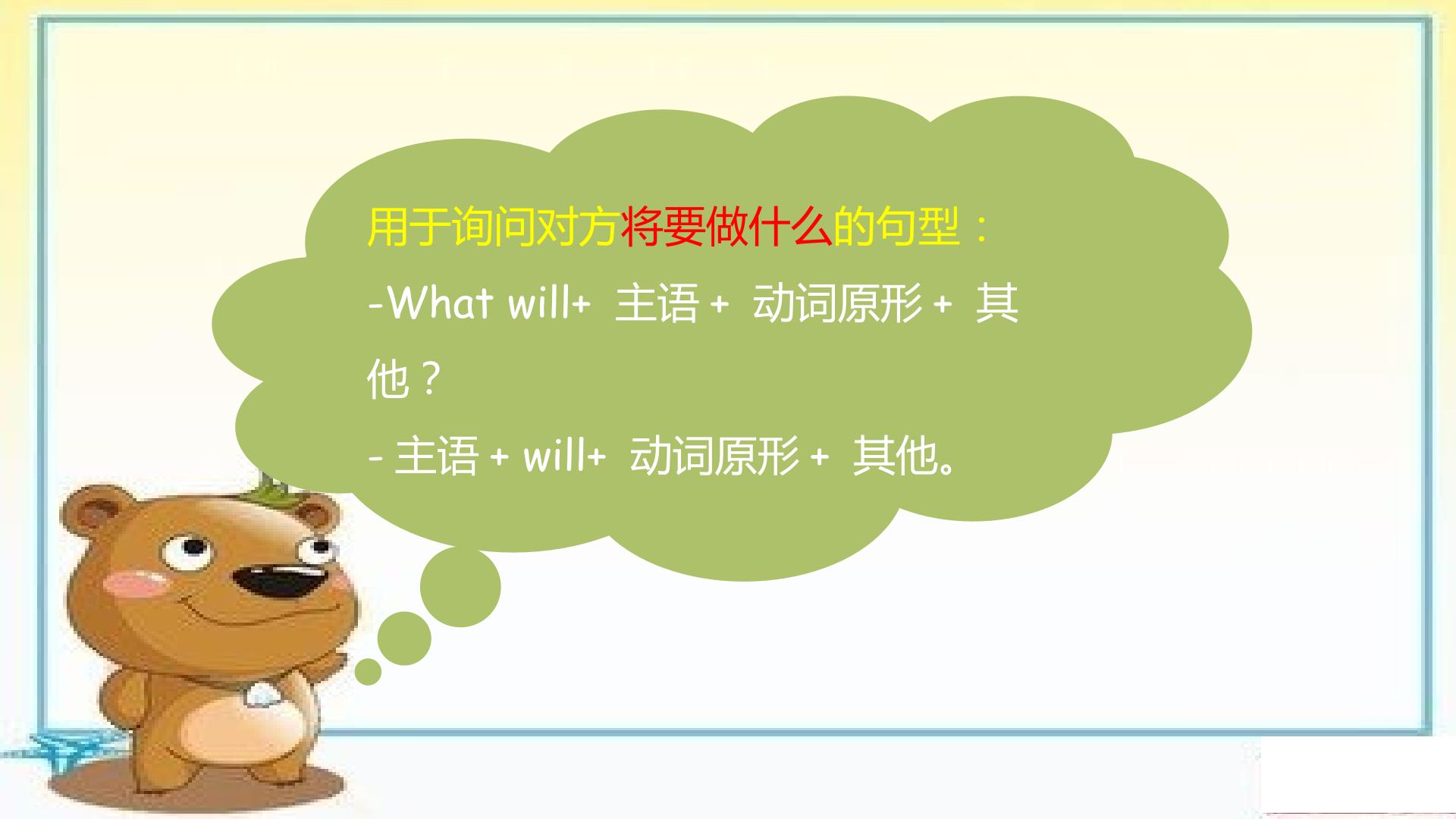 用于询问对方将要做什么的句型：

-What will+ 主语 + 动词原形 + 其他？

- 主语 + will+ 动词原形 + 其他。